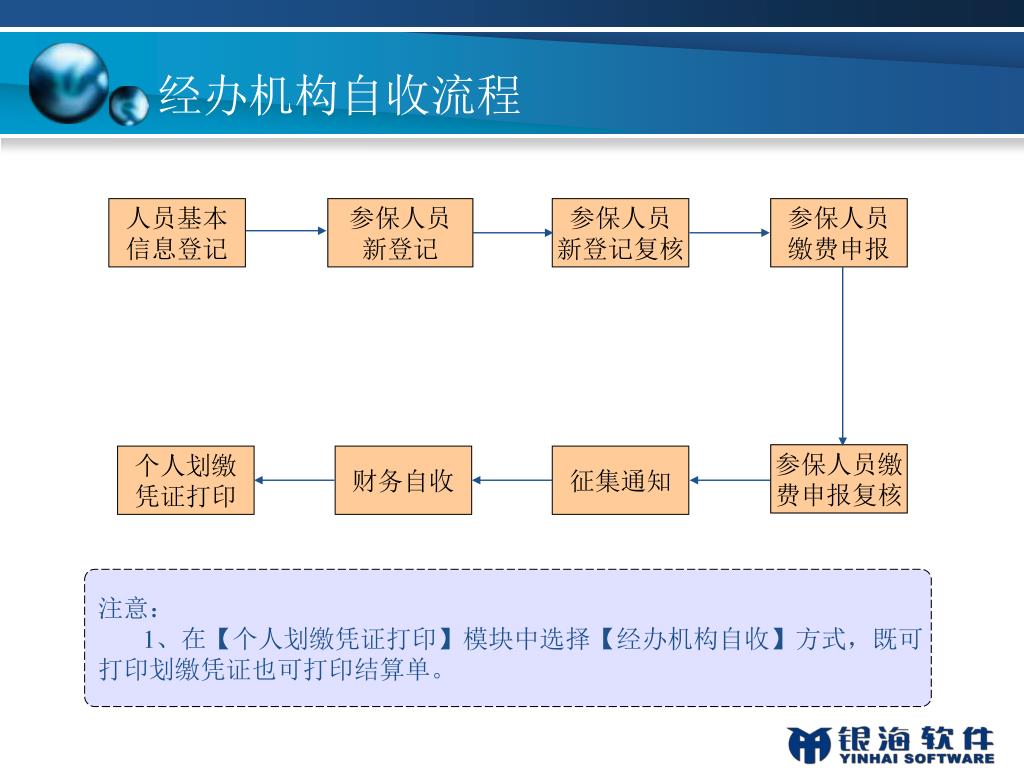 经办机构自收流程

人员基本信息登记

参保人员新登记

参保人员新登记复核

参保人员缴费申报

参保人员缴费申报复核

征集通知

财务自收

个人划缴凭证打印

注意：
1、在【个人划缴凭证打印】模块中选择【经办机构自收】方式，既可打印划缴凭证也可打印结算单。

银海软件
YINHAI SOFTWARE